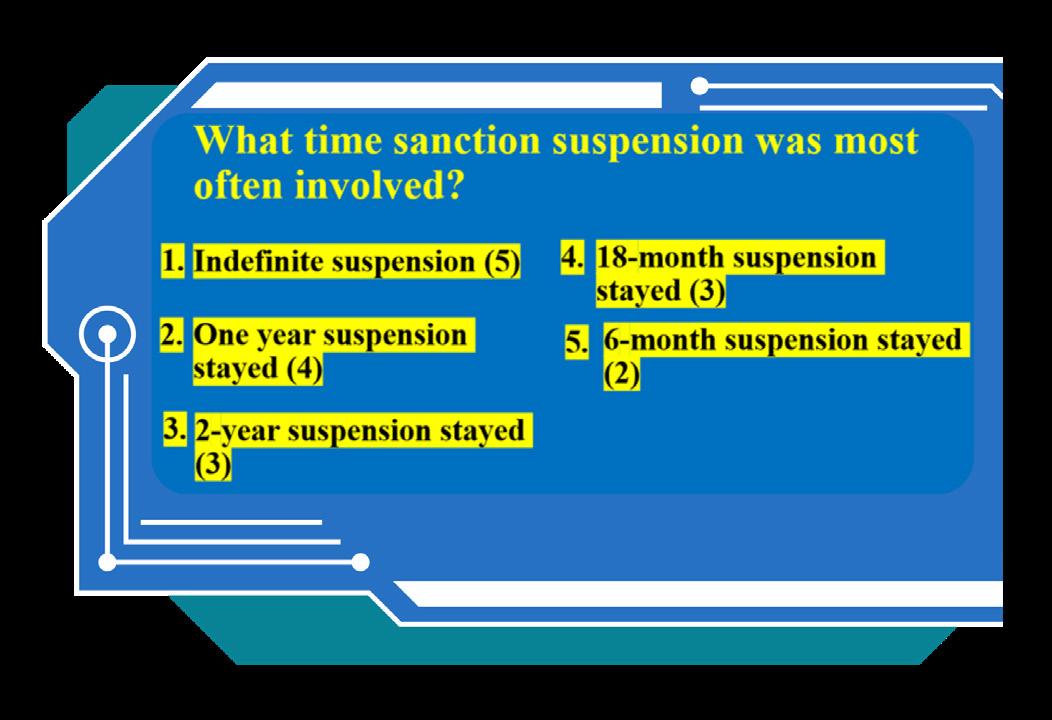 What time sanction suspension was most often involved?

1. Indefinite suspension (5)

2. One year suspension stayed (4)

3. 2-year suspension stayed (3)

4. 18-month suspension stayed (3)

5. 6-month suspension stayed (2)